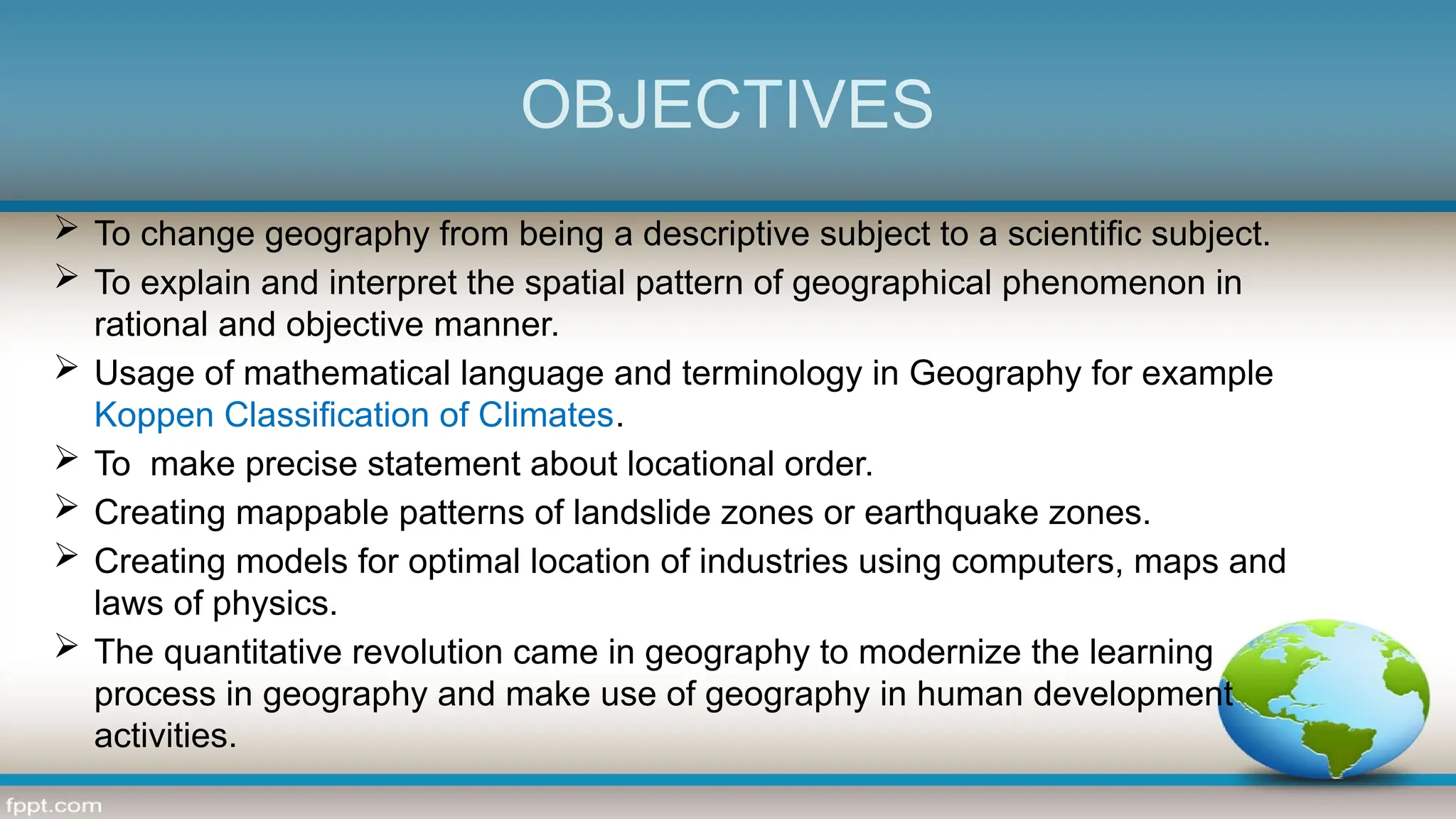 OBJECTIVES

➢ To change geography from being a descriptive subject to a scientific subject.

➢ To explain and interpret the spatial pattern of geographical phenomenon in rational and objective manner.

➢ Usage of mathematical language and terminology in Geography for example Koppen Classification of Climates.

➢ To  make precise statement about locational order.

➢ Creating mappable patterns of landslide zones or earthquake zones.

➢ Creating models for optimal location of industries using computers, maps and laws of physics.

➢ The quantitative revolution came in geography to modernize the learning process in geography and make use of geography in human development activities.

fppt.com